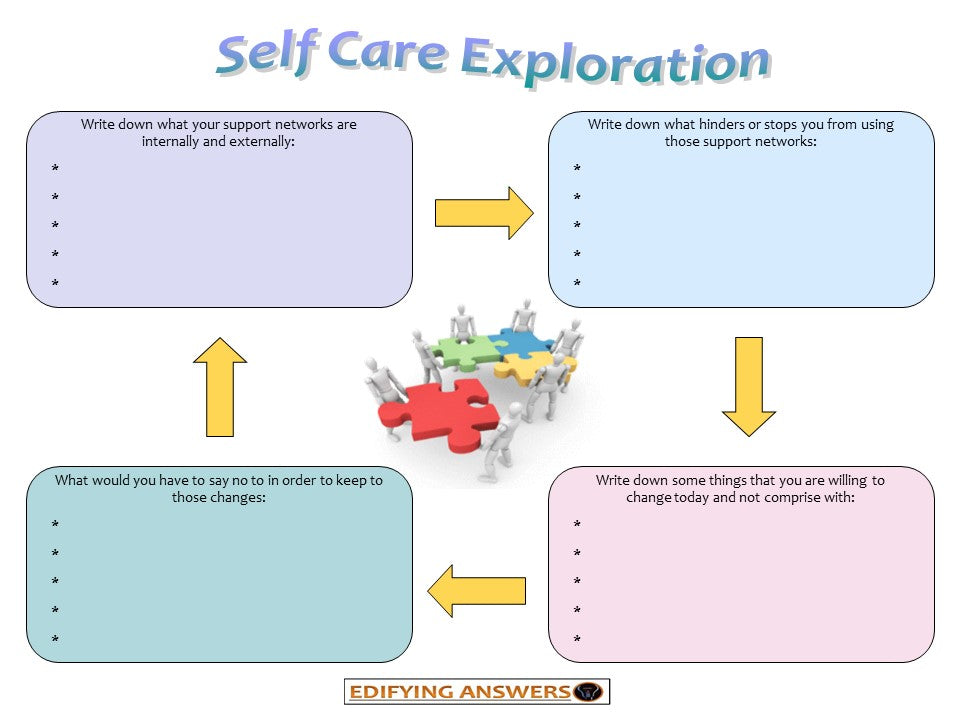 Self Care Exploration

Write down what your support networks are internally and externally:
*
*
*
*
*

Write down what hinders or stops you from using those support networks:
*
*
*
*
*

Write down some things that you are willing to change today and not comprise with:
*
*
*
*
*

What would you have to say no to in order to keep to those changes:
*
*
*
*
*

EDIFYING ANSWERS